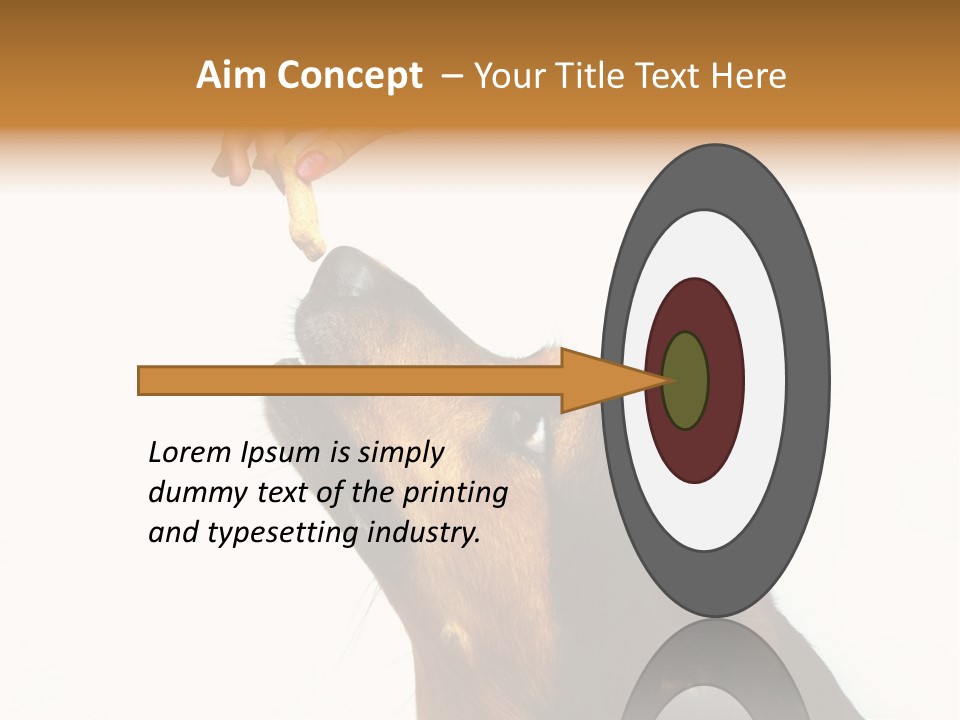 Aim Concept – Your Title Text Here

Lorem Ipsum is simply dummy text of the printing and typesetting industry.